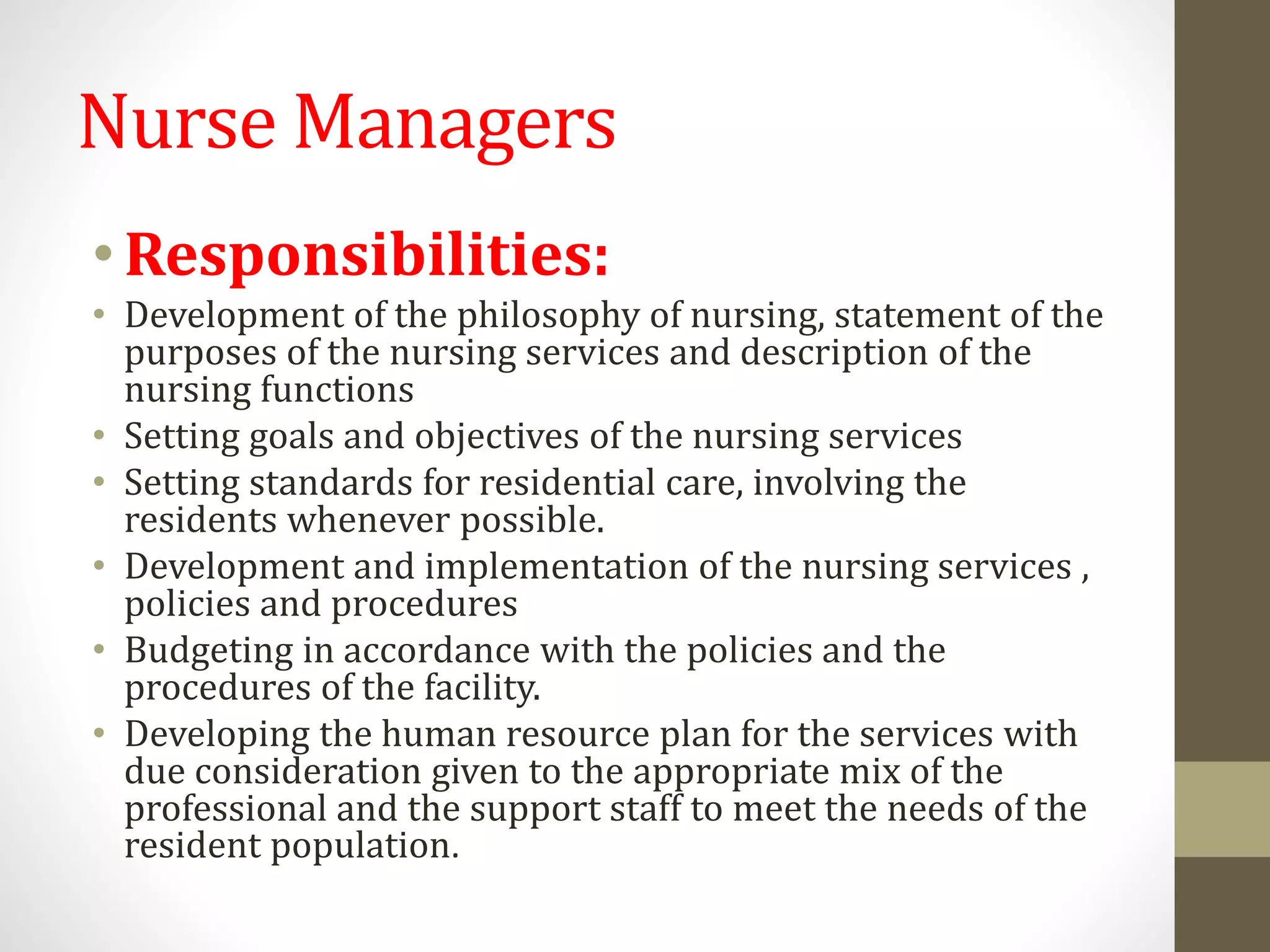 Nurse Managers

• Responsibilities:

• Development of the philosophy of nursing, statement of the purposes of the nursing services and description of the nursing functions
• Setting goals and objectives of the nursing services
• Setting standards for residential care, involving the residents whenever possible.
• Development and implementation of the nursing services , policies and procedures
• Budgeting in accordance with the policies and the procedures of the facility.
• Developing the human resource plan for the services with due consideration given to the appropriate mix of the professional and the support staff to meet the needs of the resident population.